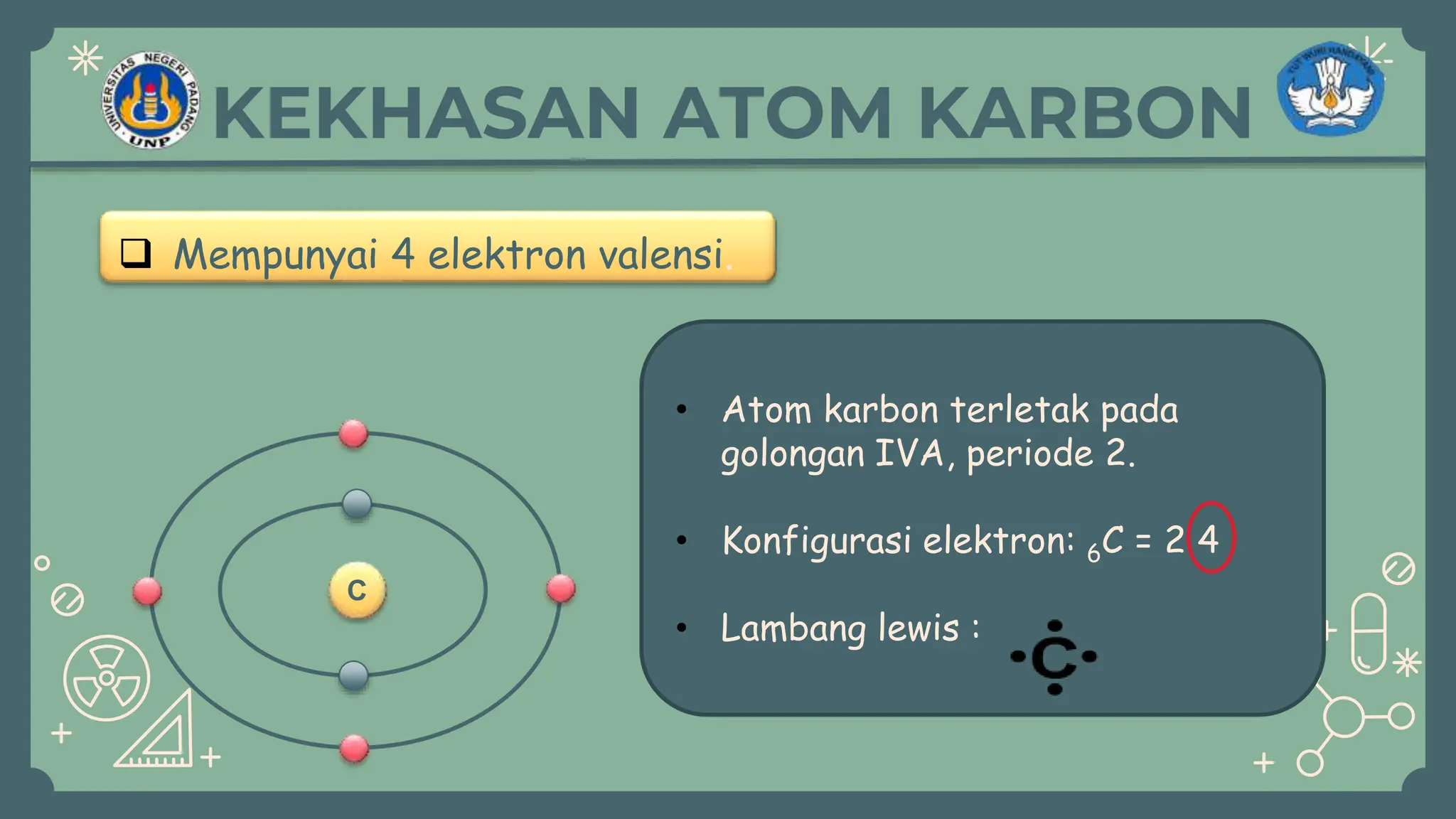 UNIVERSITAS NEGERI PADANG UNP

KEKHASAN ATOM KARBON

TUT WURI HANDAYANI

❑ Mempunyai 4 elektron valensi.

C

• Atom karbon terletak pada golongan IVA, periode 2.

• Konfigurasi elektron: $_6C$ = 2 4

• Lambang lewis :

C